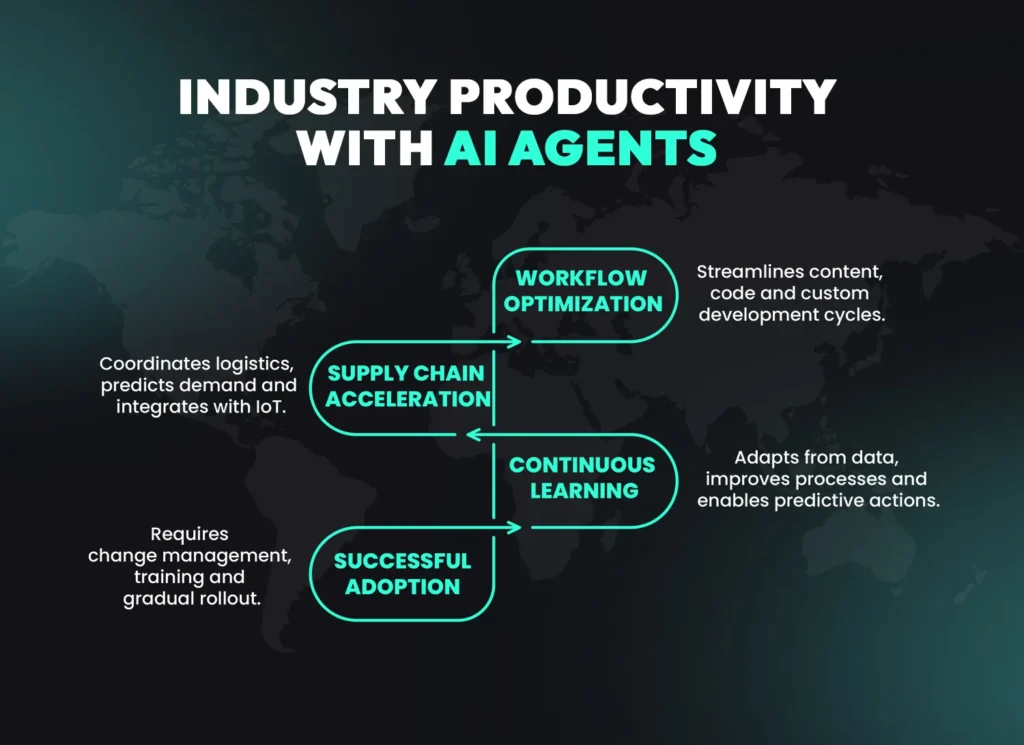 INDUSTRY PRODUCTIVITY WITH AI AGENTS

WORKFLOW OPTIMIZATION

Streamlines content, code and custom development cycles.

Coordinates logistics, predicts demand and integrates with IoT.

SUPPLY CHAIN ACCELERATION

CONTINUOUS LEARNING

Adapts from data, improves processes and enables predictive actions.

Requires change management, training and gradual rollout.

SUCCESSFUL ADOPTION